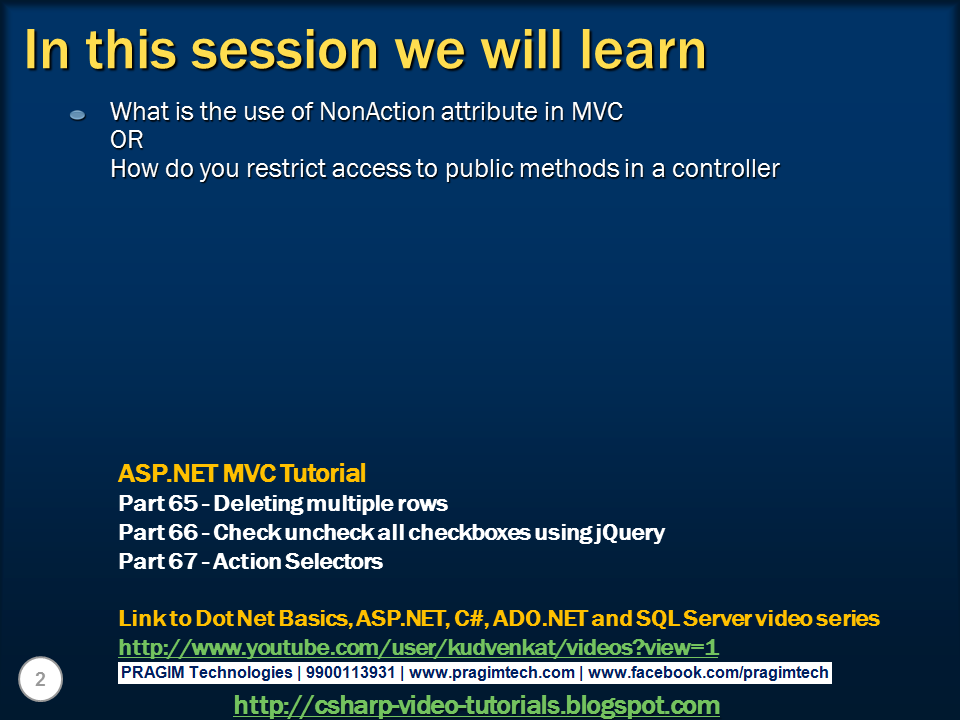 In this session we will learn

What is the use of NonAction attribute in MVC
OR
How do you restrict access to public methods in a controller

ASP.NET MVC Tutorial
Part 65 - Deleting multiple rows
Part 66 - Check uncheck all checkboxes using jQuery
Part 67 - Action Selectors

Link to Dot Net Basics, ASP.NET, C#, ADO.NET and SQL Server video series
http://www.youtube.com/user/kudvenkat/videos?view=1

2

PRAGIM Technologies | 9900113931 | www.pragimtech.com | www.facebook.com/pragimtech

http://csharp-video-tutorials.blogspot.com